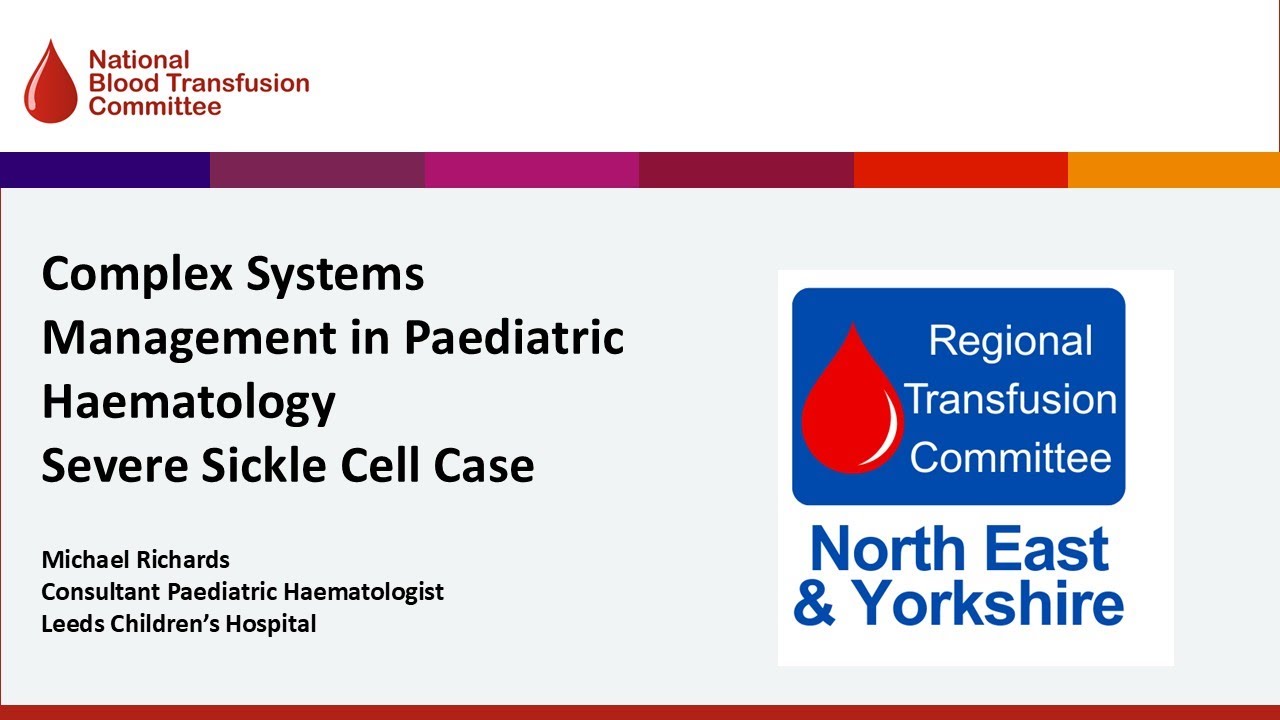 National Blood Transfusion Committee

Complex Systems Management in Paediatric Haematology
Severe Sickle Cell Case

Michael Richards
Consultant Paediatric Haematologist
Leeds Children's Hospital

Regional Transfusion Committee

North East & Yorkshire